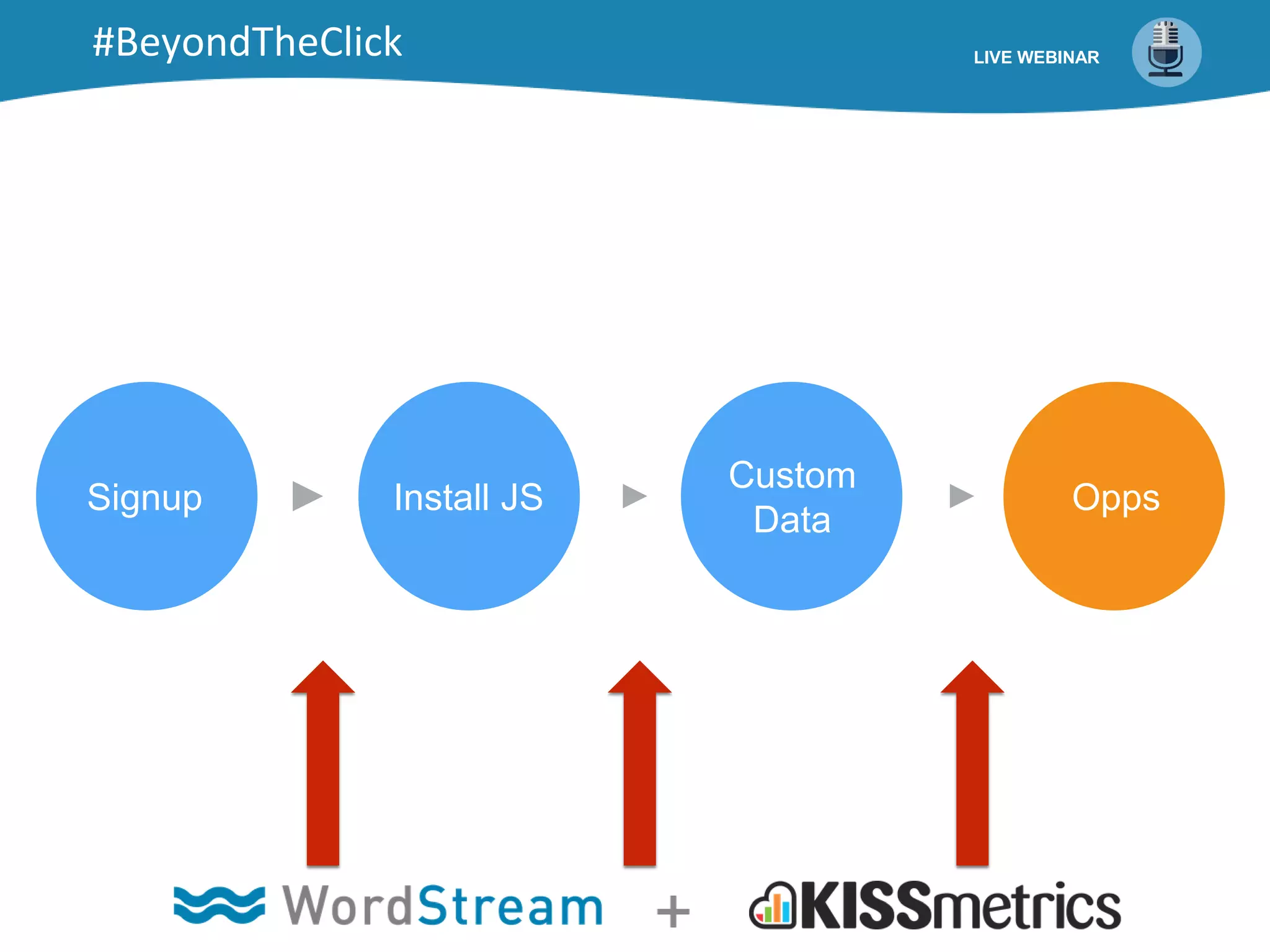 #BeyondTheClick

LIVE WEBINAR

Signup

Install JS

Custom Data

Opps

WordStream + KISSmetrics